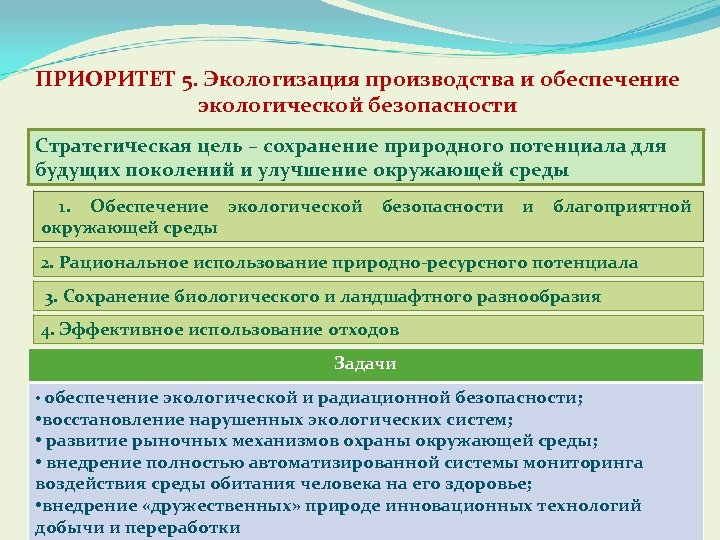 ПРИОРИТЕТ 5. Экологизация производства и обеспечение экологической безопасности

Стратегическая цель – сохранение природного потенциала для будущих поколений и улучшение окружающей среды

1. Обеспечение экологической безопасности и благоприятной окружающей среды

2. Рациональное использование природно-ресурсного потенциала

3. Сохранение биологического и ландшафтного разнообразия

4. Эффективное использование отходов

Задачи

• обеспечение экологической и радиационной безопасности;
•восстановление нарушенных экологических систем;
• развитие рыночных механизмов охраны окружающей среды;
• внедрение полностью автоматизированной системы мониторинга воздействия среды обитания человека на его здоровье;
•внедрение «дружественных» природе инновационных технологий добычи и переработки